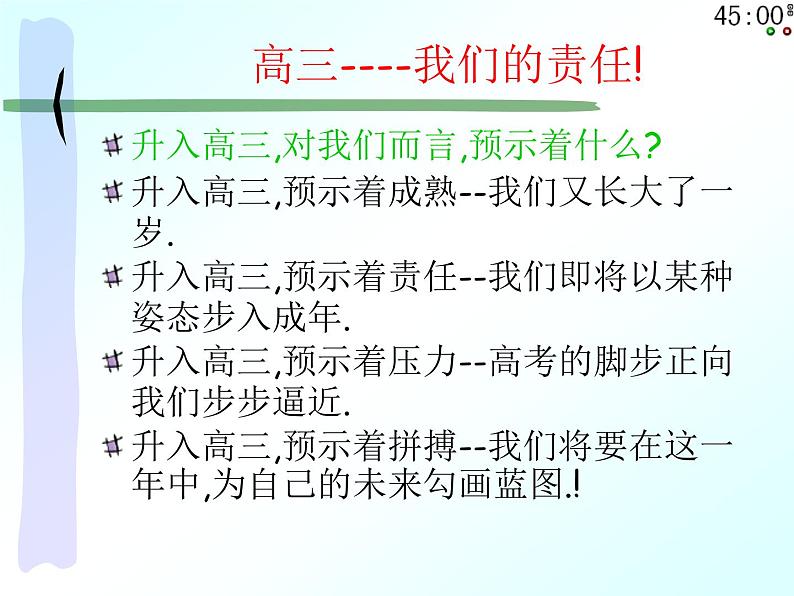 45:00

高三----我们的责任!

升入高三,对我们而言,预示着什么?

升入高三,预示着成熟--我们又长大了一岁.

升入高三,预示着责任--我们即将以某种姿态步入成年.

升入高三,预示着压力--高考的脚步正向我们步步逼近.

升入高三,预示着拼搏--我们将要在这一年中,为自己的未来勾画蓝图.!